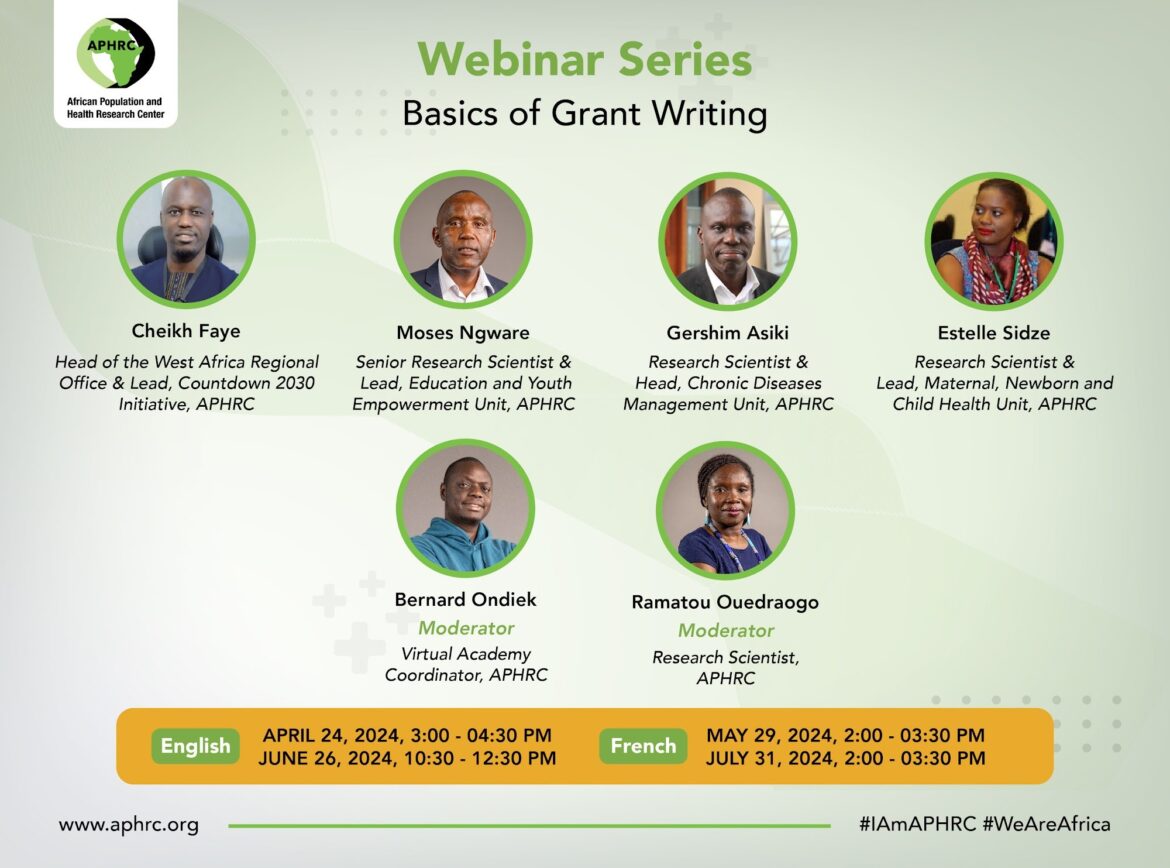 APHRC
African Population and Health Research Center

Webinar Series
Basics of Grant Writing

Cheikh Faye
Head of the West Africa Regional Office & Lead, Countdown 2030 Initiative, APHRC

Moses Ngware
Senior Research Scientist & Lead, Education and Youth Empowerment Unit, APHRC

Gershim Asiki
Research Scientist & Head, Chronic Diseases Management Unit, APHRC

Estelle Sidze
Research Scientist & Lead, Maternal, Newborn and Child Health Unit, APHRC

Bernard Ondiek
Moderator
Virtual Academy Coordinator, APHRC

Ramatou Ouedraogo
Moderator
Research Scientist, APHRC

English
APRIL 24, 2024, 3:00 - 04:30 PM
JUNE 26, 2024, 10:30 - 12:30 PM

French
MAY 29, 2024, 2:00 - 03:30 PM
JULY 31, 2024, 2:00 - 03:30 PM

www.aphrc.org
#IAmAPHRC #WeAreAfrica